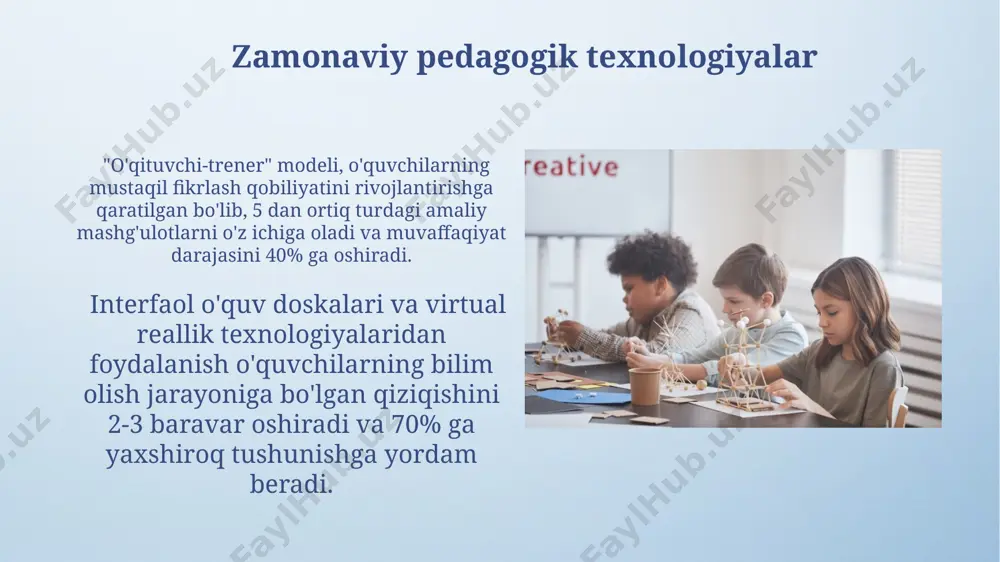 Zamonaviy pedagogik texnologiyalar

"O'qituvchi-trener" modeli, o'quvchilarning mustaqil fikrlash qobiliyatini rivojlantirishga qaratilgan bo'lib, 5 dan ortiq turdagi amaliy mashg'ulotlarni o'z ichiga oladi va muvaffaqiyat darajasini 40% ga oshiradi.

Interfaol o'quv doskalari va virtual reallik texnologiyalaridan foydalanish o'quvchilarning bilim olish jarayoniga bo'lgan qiziqishini 2-3 baravar oshiradi va 70% ga yaxshiroq tushunishga yordam beradi.

reative

FaylHub.uz FaylHub.uz FaylHub.uz FaylHub.uz FaylHub.uz FaylHub.uz